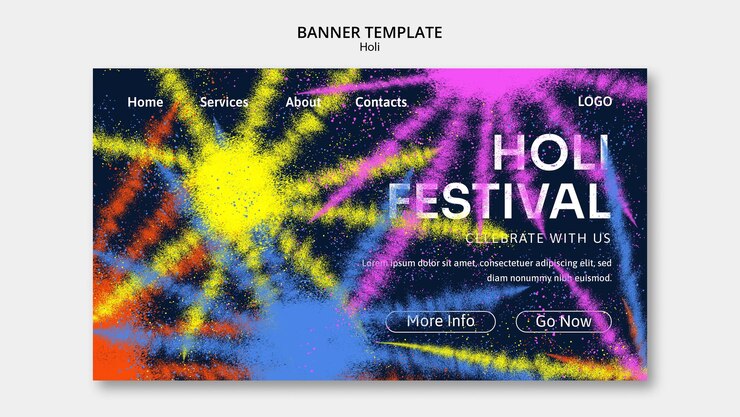 BANNER TEMPLATE
Holi

Home Services About Contacts LOGO

HOLI FESTIVAL

CELEBRATE WITH US

Lorem ipsum dolor sit amet, consectetuer adipiscing elit, sed diam nonummy nibh euismod.

More Info Go Now